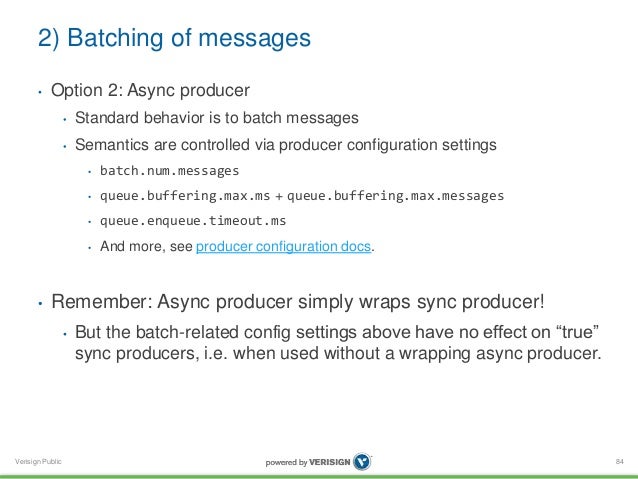 2) Batching of messages

• Option 2: Async producer
  • Standard behavior is to batch messages
  • Semantics are controlled via producer configuration settings
    • batch.num.messages
    • queue.buffering.max.ms + queue.buffering.max.messages
    • queue.enqueue.timeout.ms
    • And more, see producer configuration docs.

• Remember: Async producer simply wraps sync producer!
  • But the batch-related config settings above have no effect on “true” sync producers, i.e. when used without a wrapping async producer.

Verisign Public

powered by VERISIGN

84